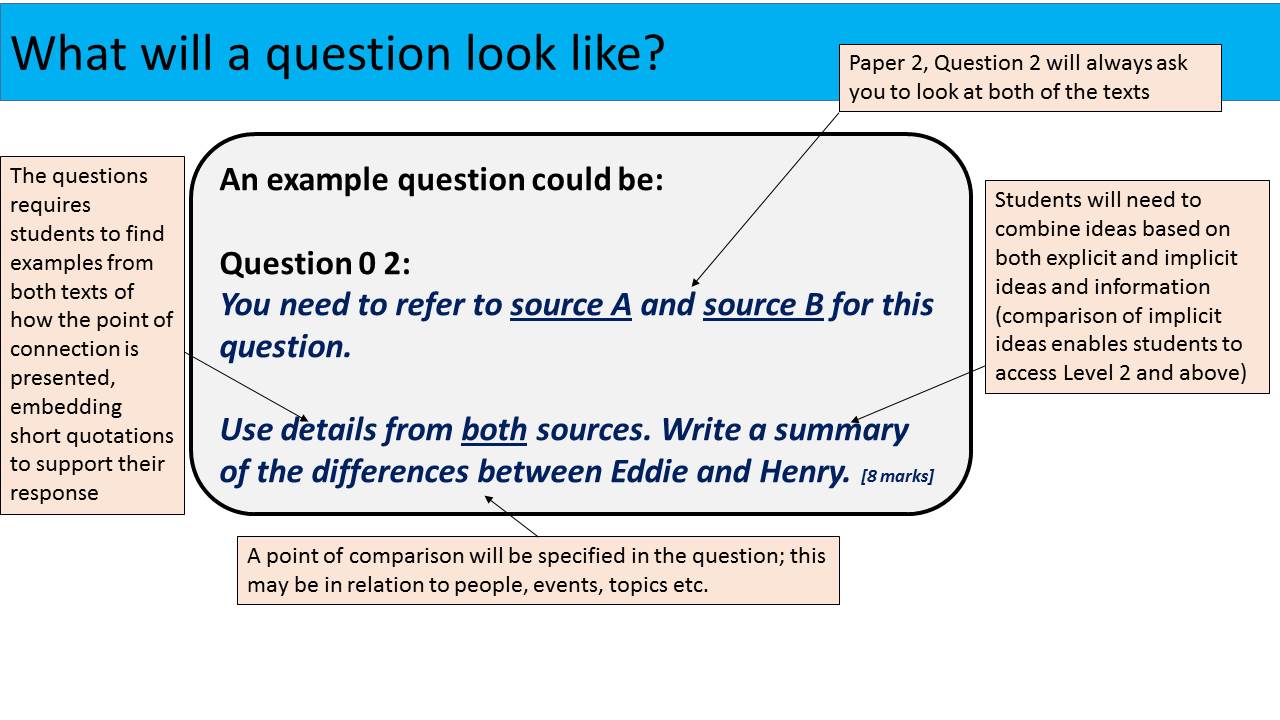 What will a question look like?

Paper 2, Question 2 will always ask you to look at both of the texts

The questions requires students to find examples from both texts of how the point of connection is presented, embedding short quotations to support their response

An example question could be:

Question 0 2:
You need to refer to source A and source B for this question.

Use details from both sources. Write a summary of the differences between Eddie and Henry. [8 marks]

Students will need to combine ideas based on both explicit and implicit ideas and information (comparison of implicit ideas enables students to access Level 2 and above)

A point of comparison will be specified in the question; this may be in relation to people, events, topics etc.